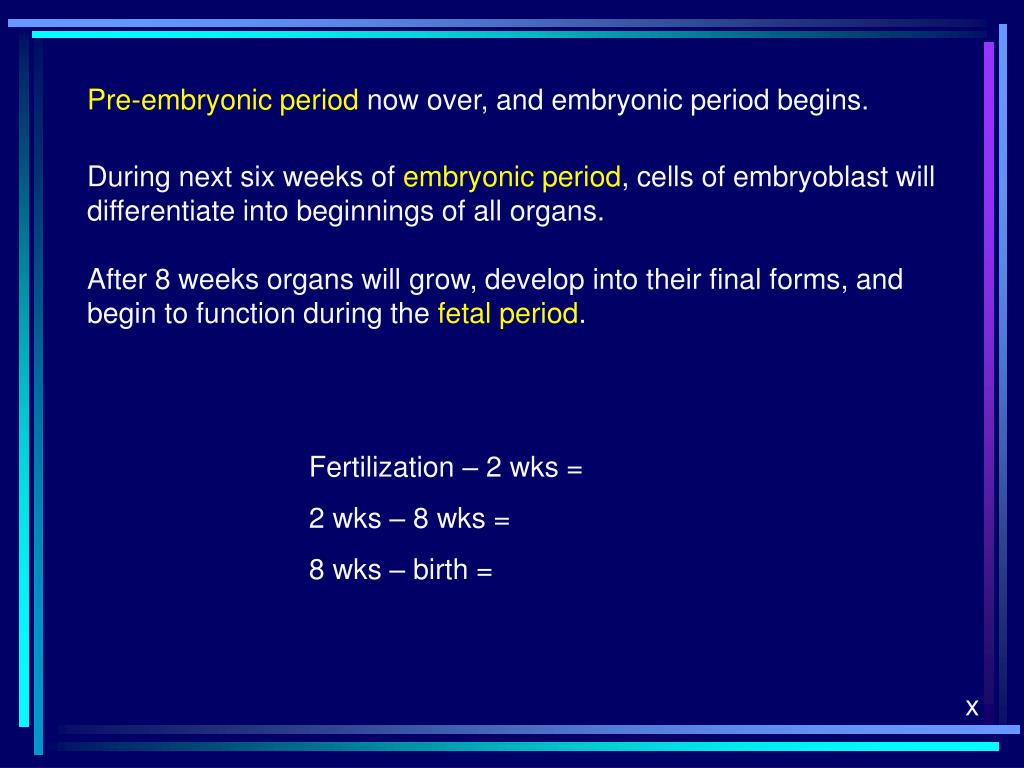 Pre-embryonic period now over, and embryonic period begins.

During next six weeks of embryonic period, cells of embryoblast will differentiate into beginnings of all organs.

After 8 weeks organs will grow, develop into their final forms, and begin to function during the fetal period.

Fertilization – 2 wks =

2 wks – 8 wks =

8 wks – birth =

x